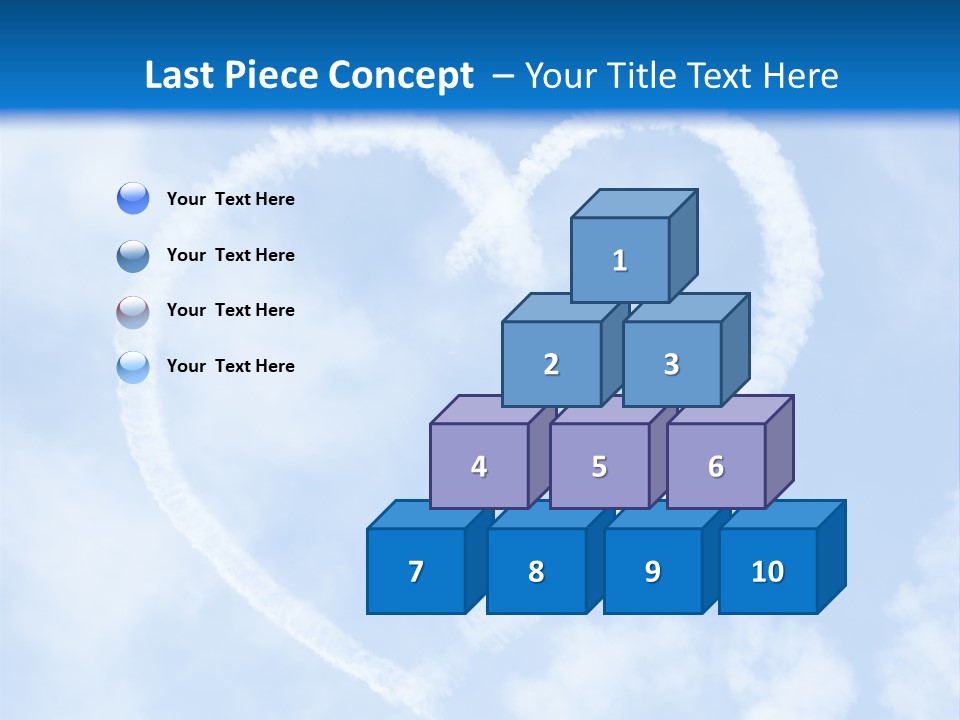 Last Piece Concept – Your Title Text Here

Your Text Here

Your Text Here

Your Text Here

Your Text Here

1

2

3

4

5

6

7

8

9

10